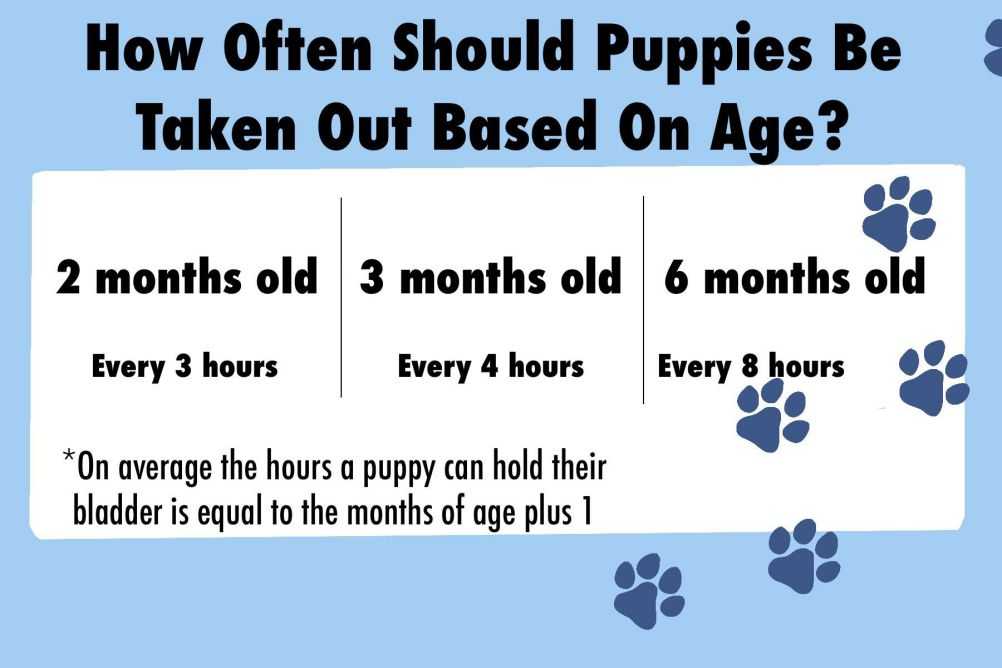 How Often Should Puppies Be Taken Out Based On Age?

| 2 months old | 3 months old | 6 months old |
|---|---|---|
| Every 3 hours | Every 4 hours | Every 8 hours |

*On average the hours a puppy can hold their bladder is equal to the months of age plus 1